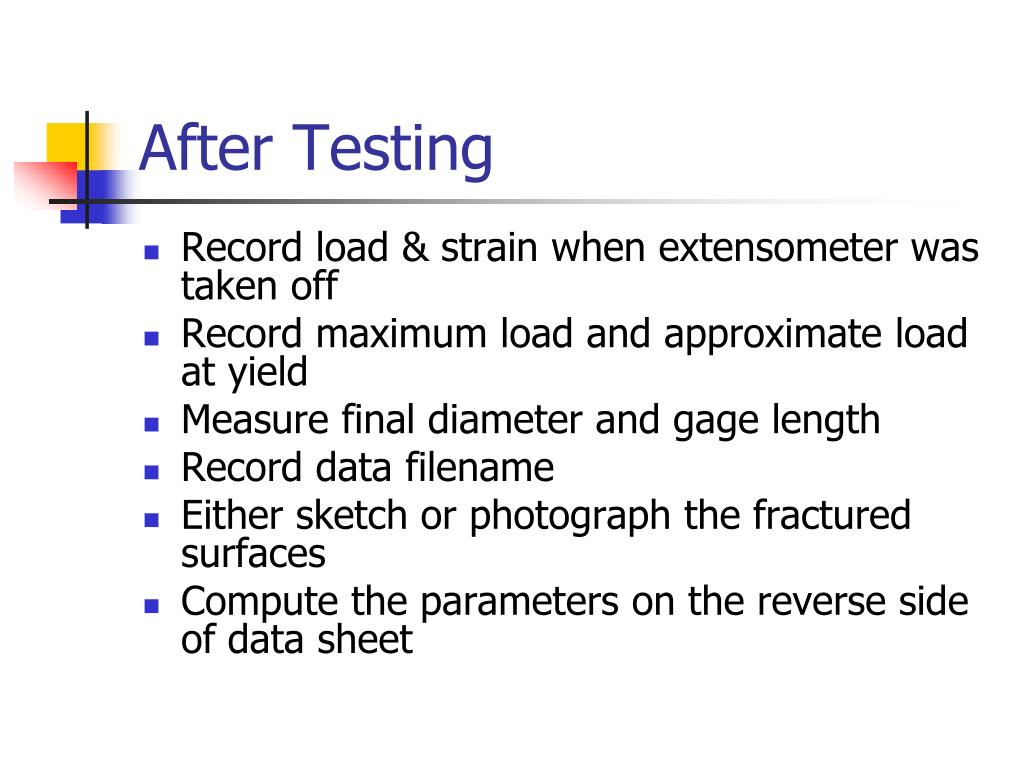 After Testing

- Record load & strain when extensometer was taken off
- Record maximum load and approximate load at yield
- Measure final diameter and gage length
- Record data filename
- Either sketch or photograph the fractured surfaces
- Compute the parameters on the reverse side of data sheet